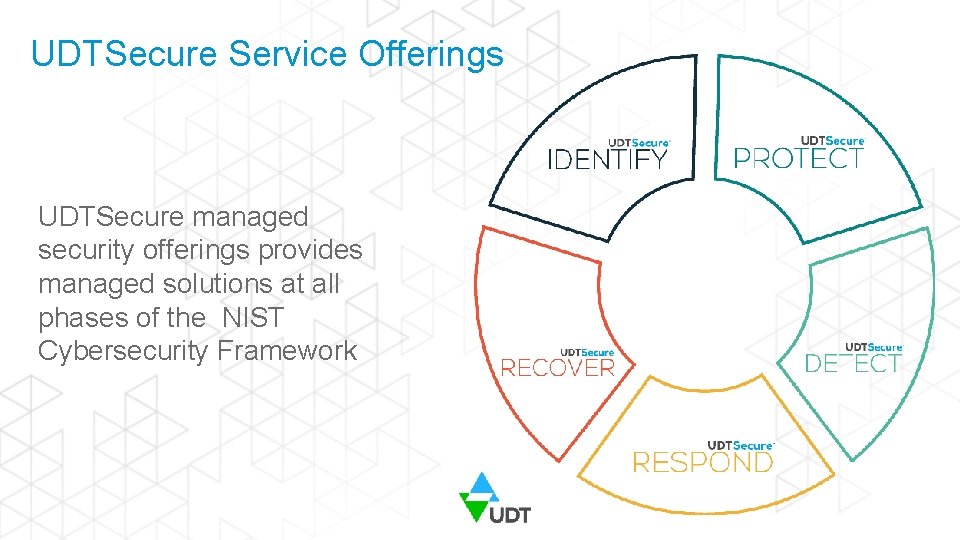 UDTSecure Service Offerings

UDTSecure managed security offerings provides managed solutions at all phases of the NIST Cybersecurity Framework

UDTSecure
IDENTIFY

UDTSecure
PROTECT

UDTSecure
DETECT

UDTSecure
RESPOND

UDTSecure
RECOVER

UDT